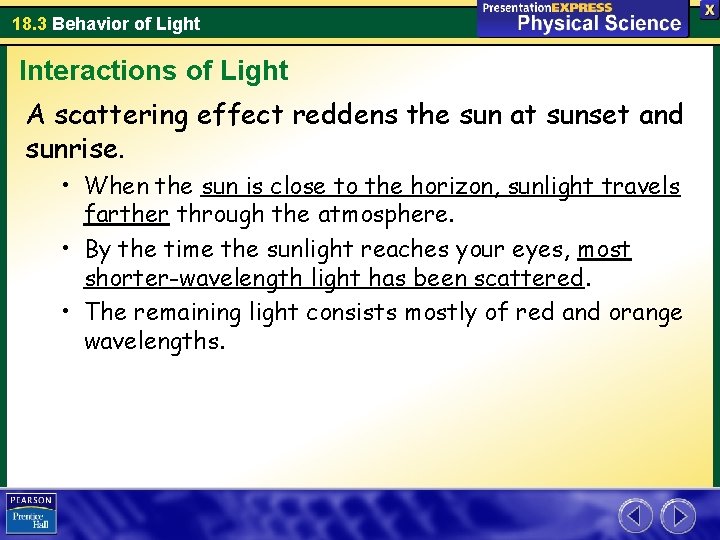 18.3 Behavior of Light

PresentationEXPRESS
Physical Science

X

Interactions of Light

A scattering effect reddens the sun at sunset and sunrise.

• When the sun is close to the horizon, sunlight travels farther through the atmosphere.

• By the time the sunlight reaches your eyes, most shorter-wavelength light has been scattered.

• The remaining light consists mostly of red and orange wavelengths.

PEARSON
Prentice Hall